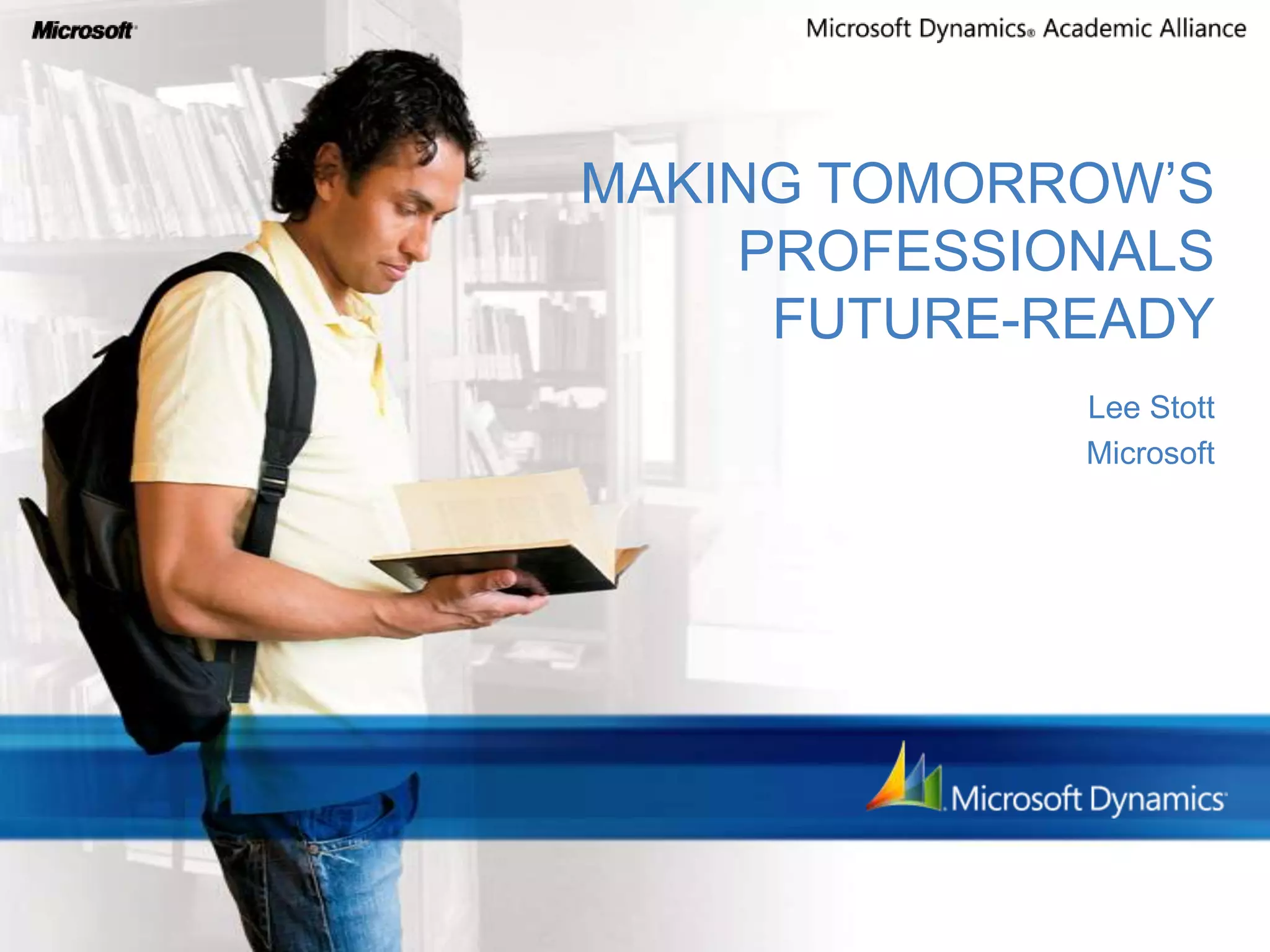 Microsoft

Microsoft Dynamics® Academic Alliance

MAKING TOMORROW'S PROFESSIONALS FUTURE-READY

Lee Stott
Microsoft

Microsoft Dynamics